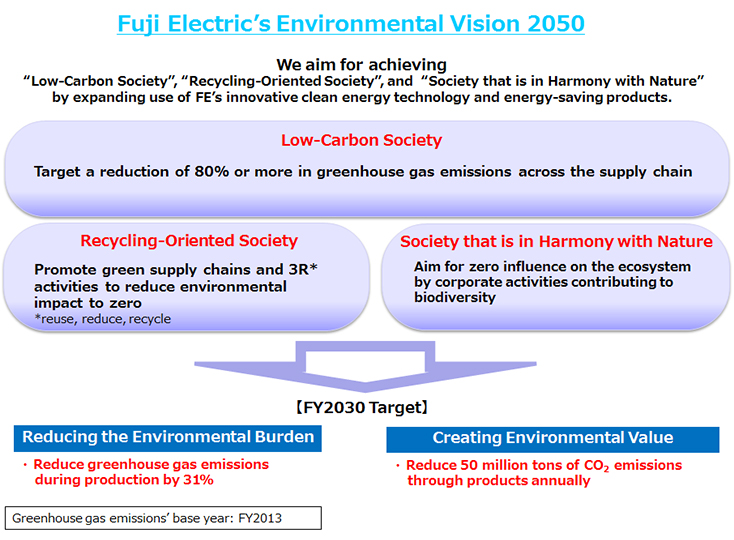 Fuji Electric's Environmental Vision 2050

We aim for achieving
"Low-Carbon Society", "Recycling-Oriented Society", and "Society that is in Harmony with Nature" by expanding use of FE's innovative clean energy technology and energy-saving products.

Low-Carbon Society

Target a reduction of 80% or more in greenhouse gas emissions across the supply chain

Recycling-Oriented Society

Promote green supply chains and 3R* activities to reduce environmental impact to zero
*reuse, reduce, recycle

Society that is in Harmony with Nature

Aim for zero influence on the ecosystem by corporate activities contributing to biodiversity

【FY2030 Target】

Reducing the Environmental Burden

・Reduce greenhouse gas emissions during production by 31%

Creating Environmental Value

・Reduce 50 million tons of $CO_2$ emissions through products annually

Greenhouse gas emissions' base year: FY2013